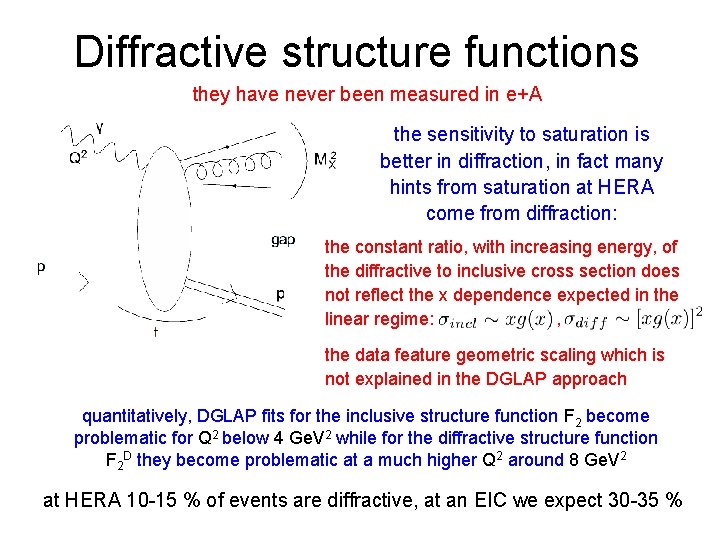 Diffractive structure functions

they have never been measured in e+A

$\gamma$
$Q^2$
$M_X^2$
gap
p
p
t

the sensitivity to saturation is better in diffraction, in fact many hints from saturation at HERA come from diffraction:

the constant ratio, with increasing energy, of the diffractive to inclusive cross section does not reflect the x dependence expected in the linear regime: $\sigma_{incl} \sim xg(x), \sigma_{diff} \sim [xg(x)]^2$

the data feature geometric scaling which is not explained in the DGLAP approach

quantitatively, DGLAP fits for the inclusive structure function $F_2$ become problematic for $Q^2$ below 4 $GeV^2$ while for the diffractive structure function $F_2^D$ they become problematic at a much higher $Q^2$ around 8 $GeV^2$

at HERA 10-15 % of events are diffractive, at an EIC we expect 30-35 %